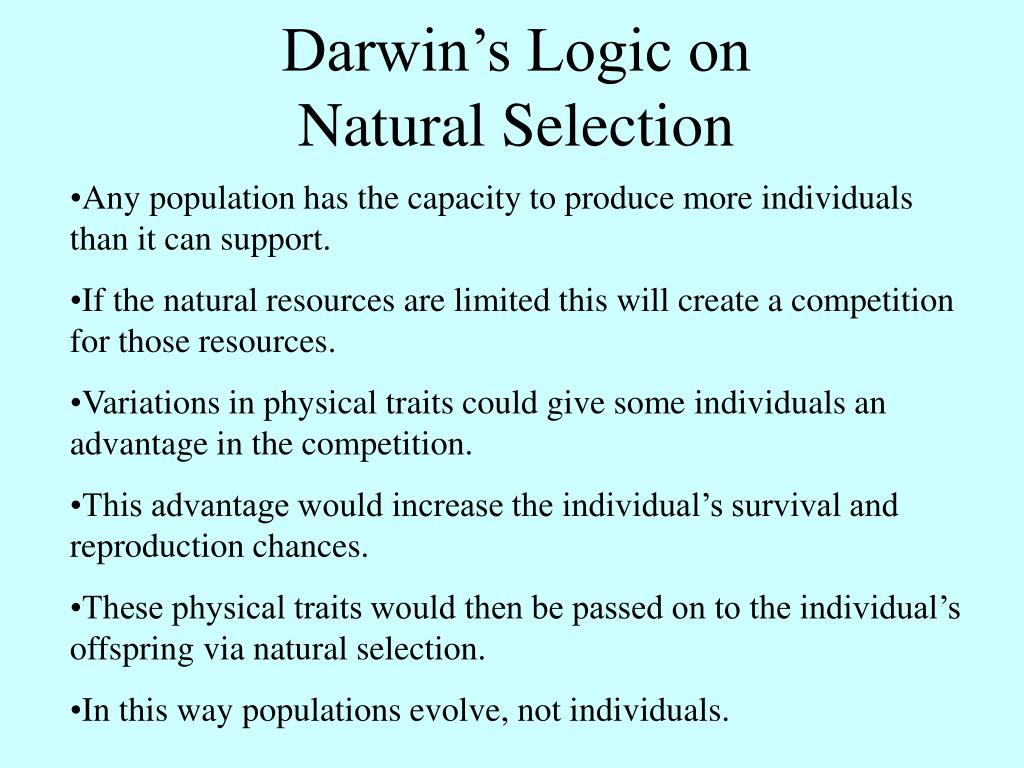 Darwin’s Logic on
Natural Selection

•Any population has the capacity to produce more individuals than it can support.

•If the natural resources are limited this will create a competition for those resources.

•Variations in physical traits could give some individuals an advantage in the competition.

•This advantage would increase the individual’s survival and reproduction chances.

•These physical traits would then be passed on to the individual’s offspring via natural selection.

•In this way populations evolve, not individuals.